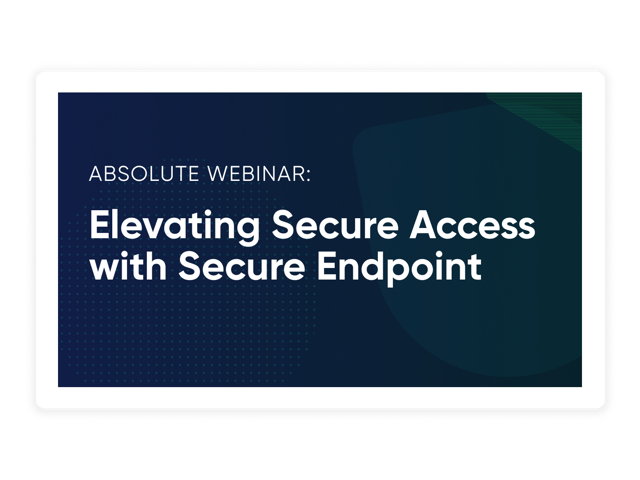 ABSOLUTE WEBINAR:

Elevating Secure Access with Secure Endpoint